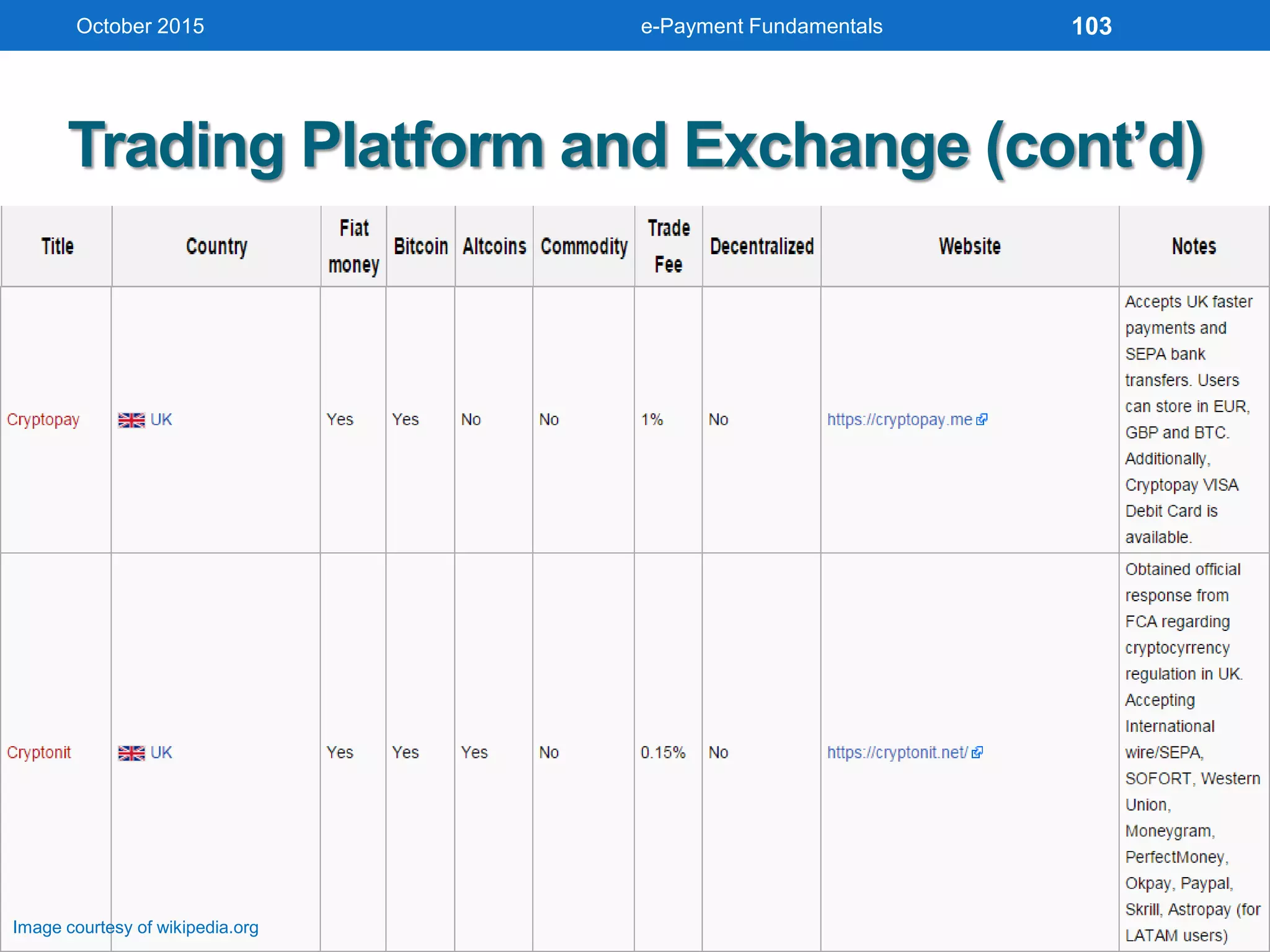 October 2015 e-Payment Fundamentals 103

Trading Platform and Exchange (cont'd)

| Title | Country | Fiat money | Bitcoin | Altcoins | Commodity | Trade Fee | Decentralized | Website | Notes |
|---|---|---|---|---|---|---|---|---|---|
| Cryptopay | UK | Yes | Yes | No | No | 1% | No | https://cryptopay.me | Accepts UK faster payments and SEPA bank transfers. Users can store in EUR, GBP and BTC. Additionally, Cryptopay VISA Debit Card is available. |
| Cryptonit | UK | Yes | Yes | Yes | No | 0.15% | No | https://cryptonit.net/ | Obtained official response from FCA regarding cryptocyrrency regulation in UK. Accepting International wire/SEPA, SOFORT, Western Union, Moneygram, PerfectMoney, Okpay, Paypal, Skrill, Astropay (for LATAM users) |

Image courtesy of wikipedia.org